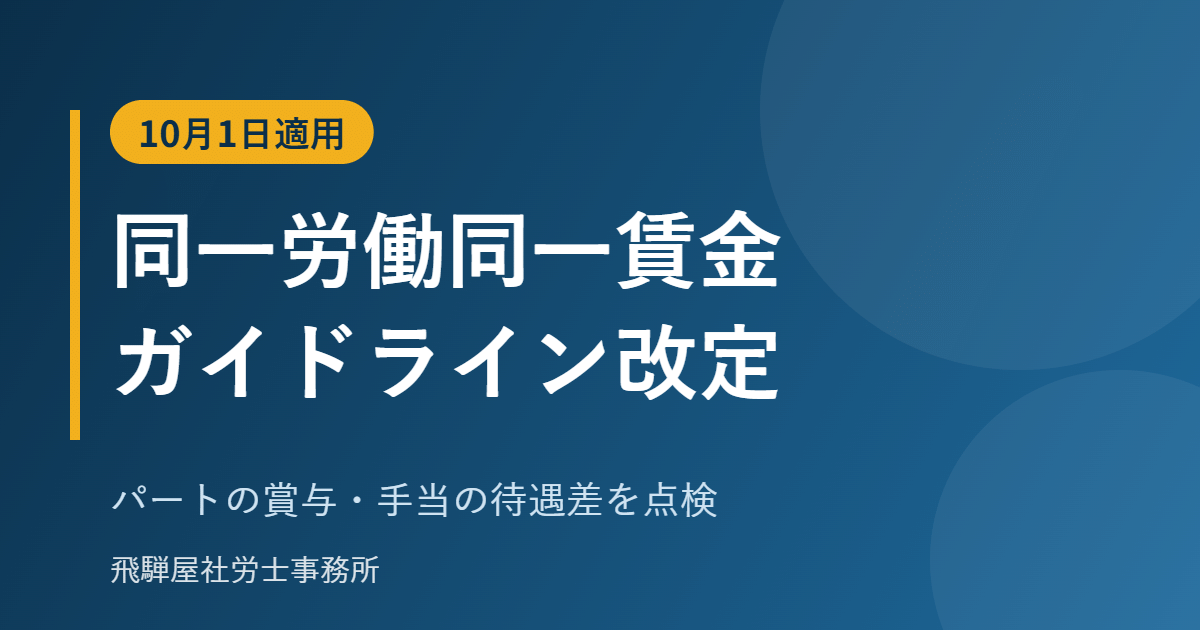 10月1日適用

同一労働同一賃金
ガイドライン改定

パートの賞与・手当の待遇差を点検

飛騨屋社労士事務所